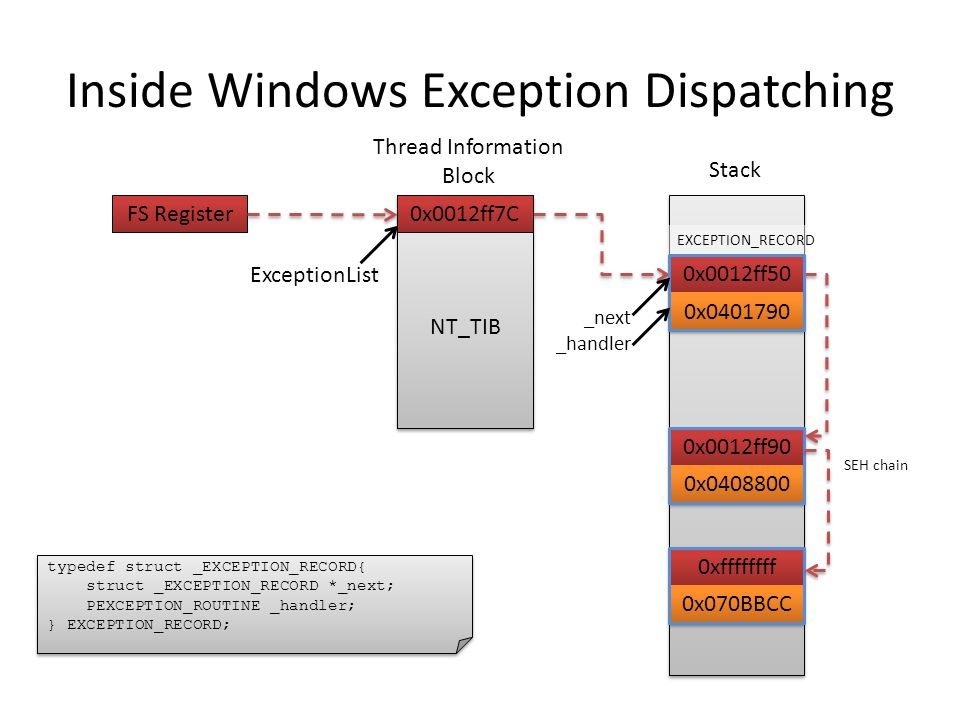 Inside Windows Exception Dispatching

Thread Information Block

Stack

FS Register

0x0012ff7C

ExceptionList

NT_TIB

EXCEPTION_RECORD

0x0012ff50

0x0401790

_next

_handler

0x0012ff90

0x0408800

SEH chain

0xffffffff

0x070BBCC

typedef struct _EXCEPTION_RECORD{
    struct _EXCEPTION_RECORD *_next;
    PEXCEPTION_ROUTINE _handler;
} EXCEPTION_RECORD;